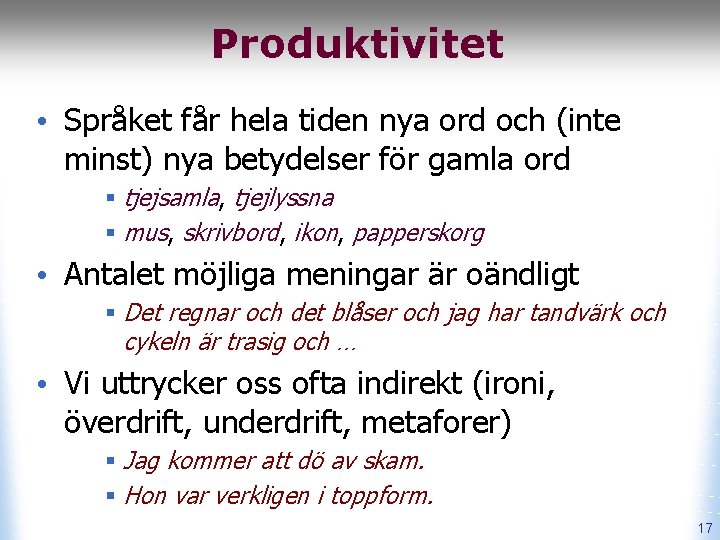 Produktivitet

• Språket får hela tiden nya ord och (inte minst) nya betydelser för gamla ord
  ▪ tjejsamla, tjejlyssna
  ▪ mus, skrivbord, ikon, papperskorg

• Antalet möjliga meningar är oändligt
  ▪ Det regnar och det blåser och jag har tandvärk och cykeln är trasig och …

• Vi uttrycker oss ofta indirekt (ironi, överdrift, underdrift, metaforer)
  ▪ Jag kommer att dö av skam.
  ▪ Hon var verkligen i toppform.

17